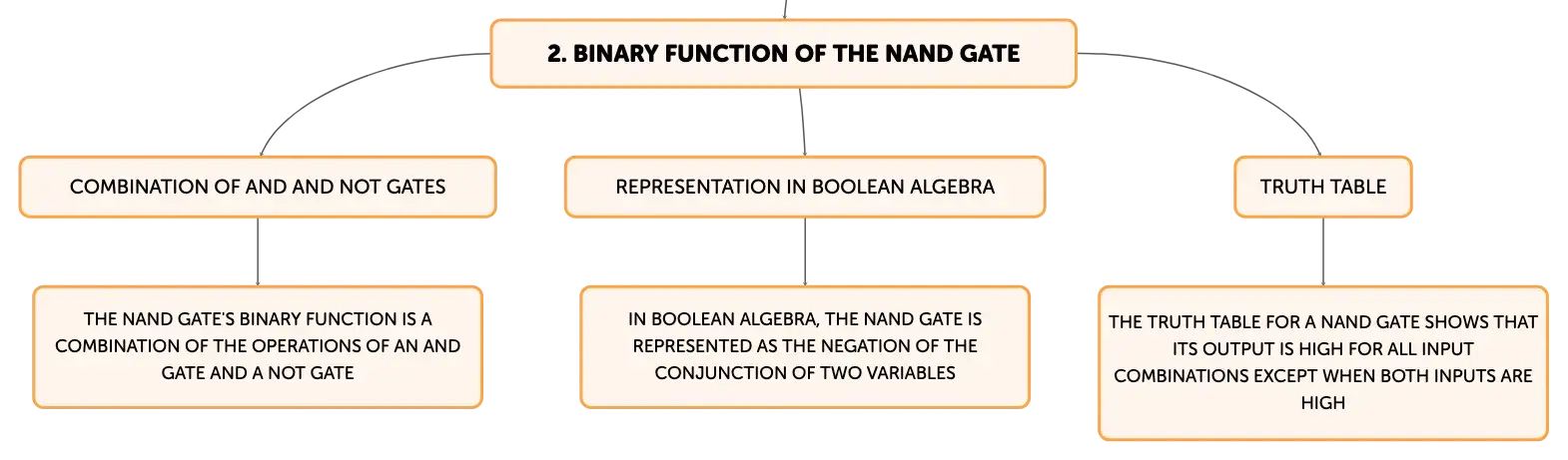 2. BINARY FUNCTION OF THE NAND GATE

COMBINATION OF AND AND NOT GATES

THE NAND GATE'S BINARY FUNCTION IS A COMBINATION OF THE OPERATIONS OF AN AND GATE AND A NOT GATE

REPRESENTATION IN BOOLEAN ALGEBRA

IN BOOLEAN ALGEBRA, THE NAND GATE IS REPRESENTED AS THE NEGATION OF THE CONJUNCTION OF TWO VARIABLES

TRUTH TABLE

THE TRUTH TABLE FOR A NAND GATE SHOWS THAT ITS OUTPUT IS HIGH FOR ALL INPUT COMBINATIONS EXCEPT WHEN BOTH INPUTS ARE HIGH